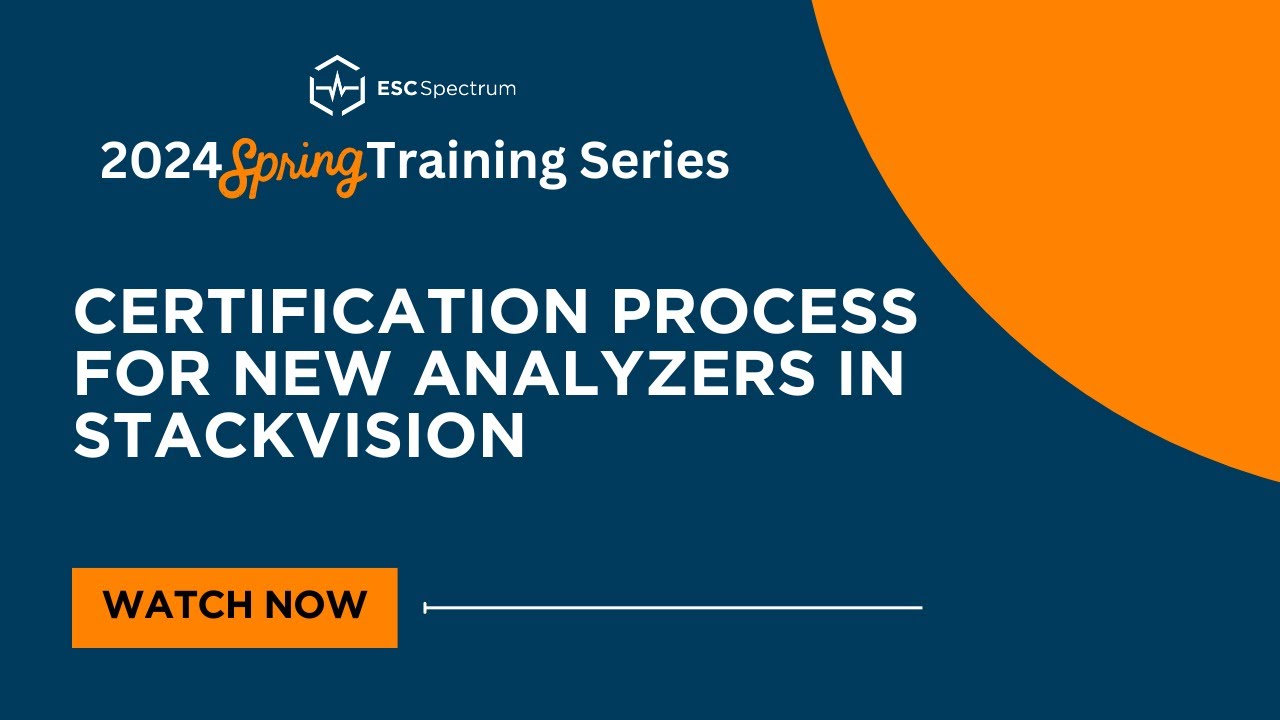 ESC Spectrum

2024 Spring Training Series

CERTIFICATION PROCESS FOR NEW ANALYZERS IN STACKVISION

WATCH NOW